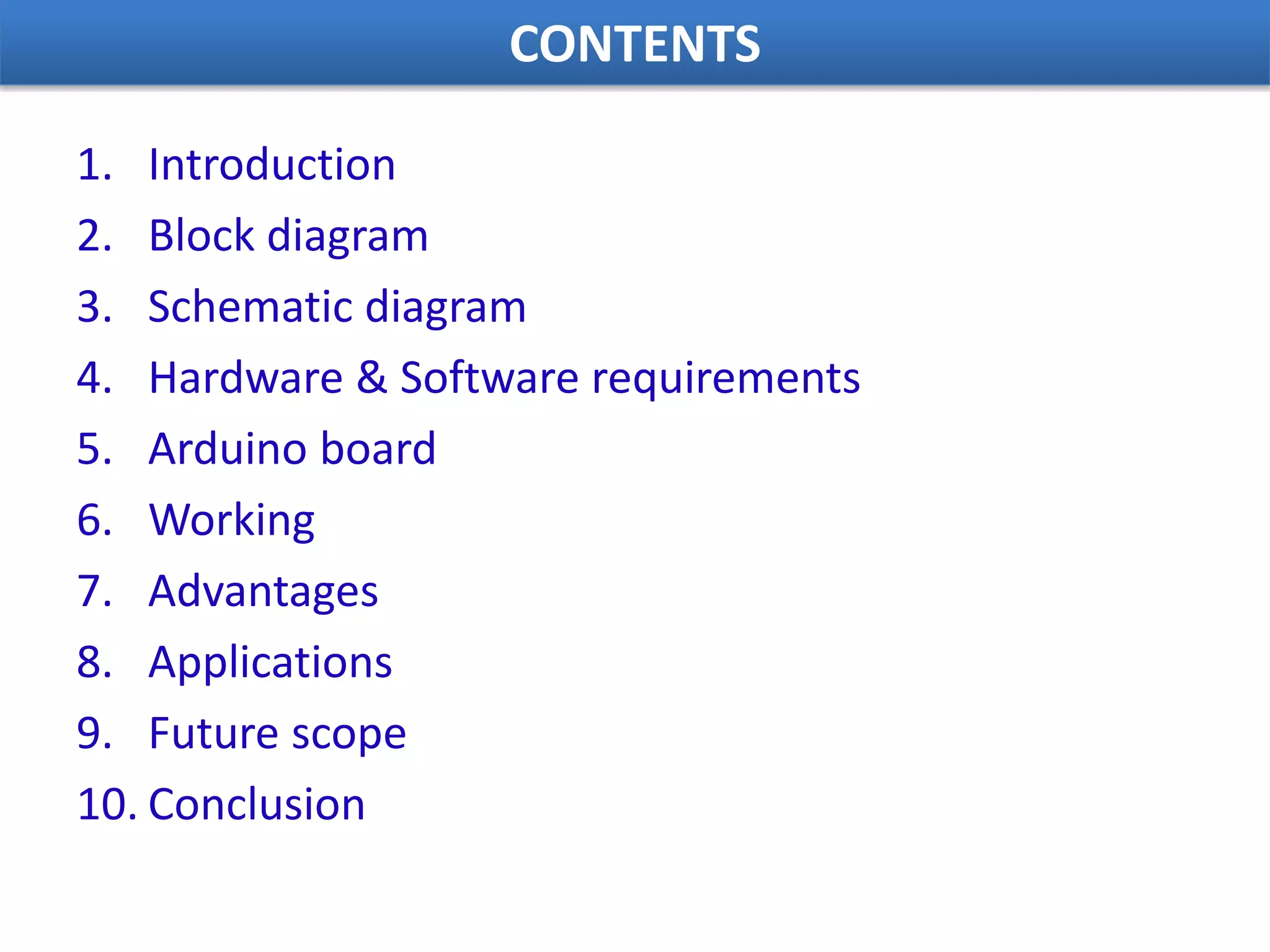 CONTENTS

1. Introduction
2. Block diagram
3. Schematic diagram
4. Hardware & Software requirements
5. Arduino board
6. Working
7. Advantages
8. Applications
9. Future scope
10. Conclusion